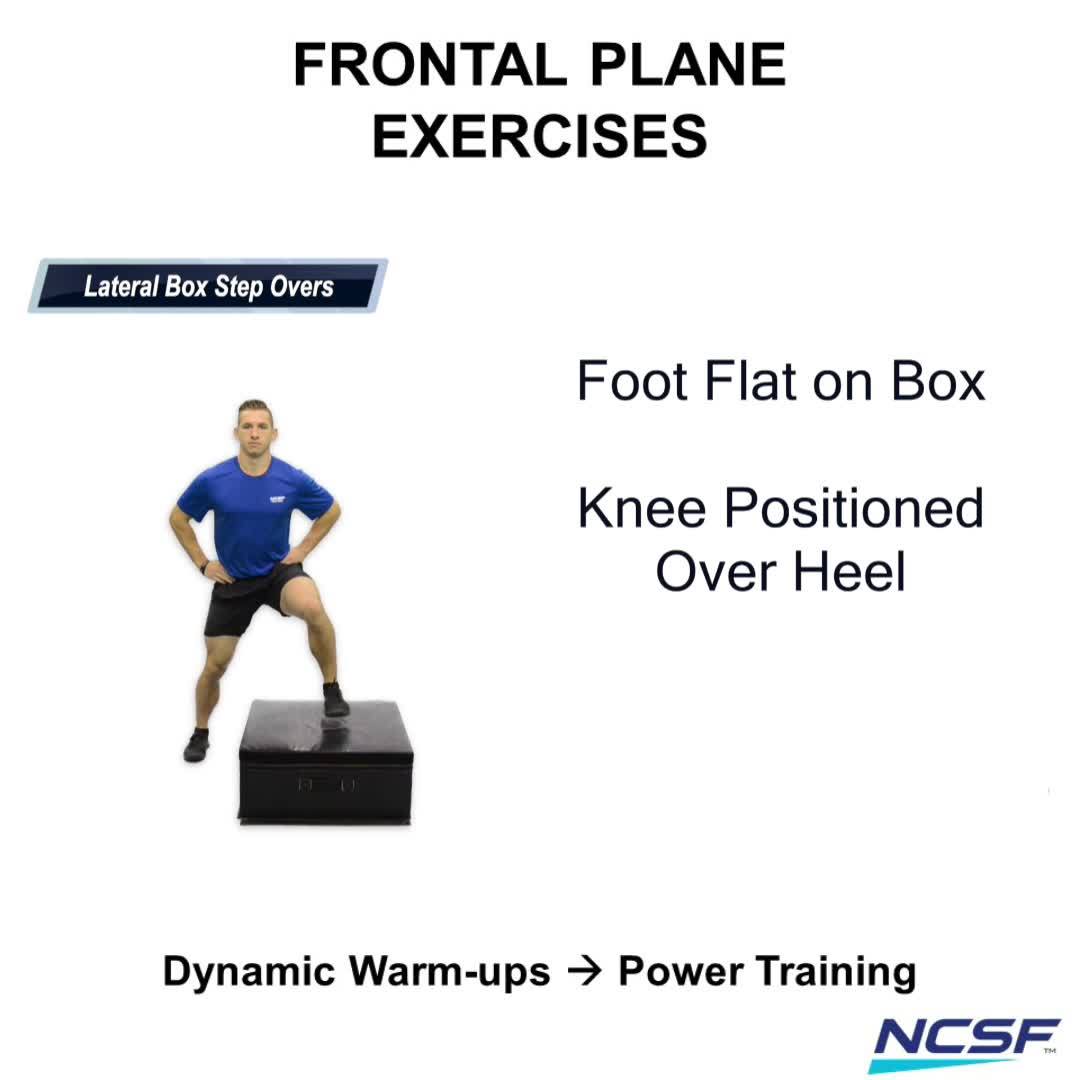 FRONTAL PLANE EXERCISES

Lateral Box Step Overs

Foot Flat on Box

Knee Positioned Over Heel

Dynamic Warm-ups → Power Training

NCSF™